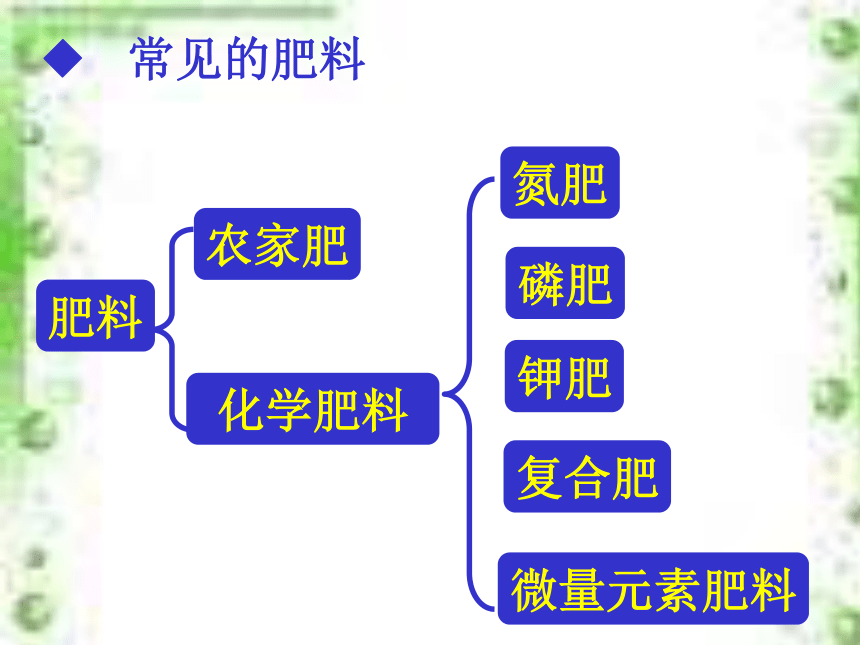 ◆ 常见的肥料

肥料

农家肥

化学肥料

氮肥

磷肥

钾肥

复合肥

微量元素肥料